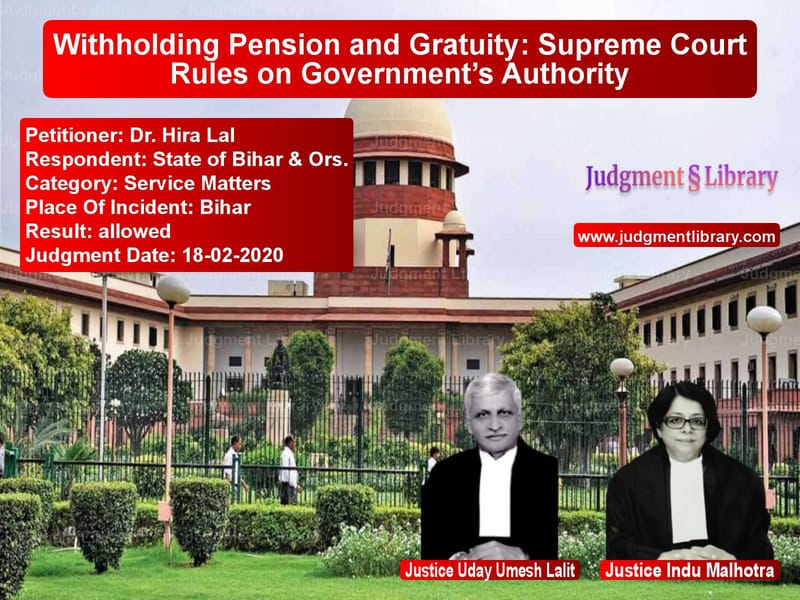 Withholding Pension and Gratuity: Supreme Court Rules on Government's Authority

Petitioner: Dr. Hira Lal
Respondent: State of Bihar & Ors.
Category: Service Matters
Place Of Incident: Bihar
Result: allowed
Judgment Date: 18-02-2020

Judgment § Library

www.judgmentlibrary.com

Justice Uday Umesh Lalit

Justice Indu Malhotra